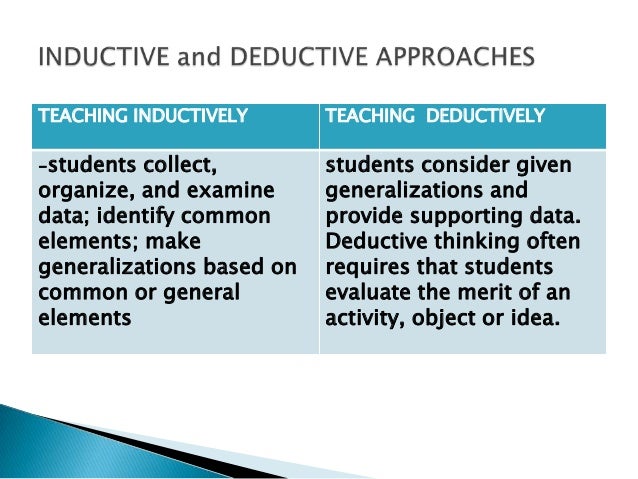 INDUCTIVE and DEDUCTIVE APPROACHES

| TEACHING INDUCTIVELY | TEACHING DEDUCTIVELY |
|---|---|
| -students collect, organize, and examine data; identify common elements; make generalizations based on common or general elements | students consider given generalizations and provide supporting data. Deductive thinking often requires that students evaluate the merit of an activity, object or idea. |